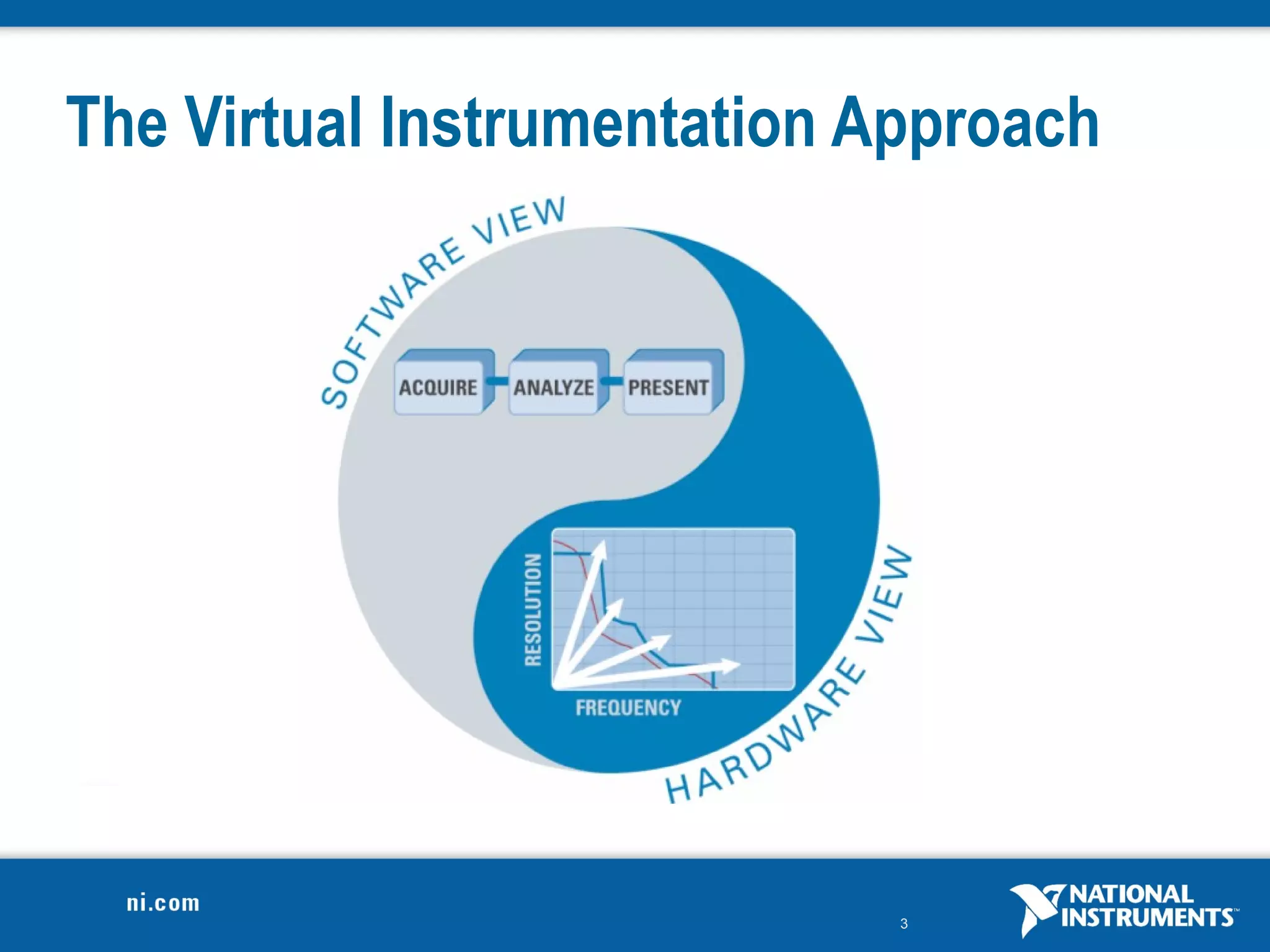 The Virtual Instrumentation Approach

SOFTWARE VIEW

ACQUIRE
ANALYZE
PRESENT

RESOLUTION
FREQUENCY

HARDWARE VIEW

ni.com

3

NATIONAL INSTRUMENTS™